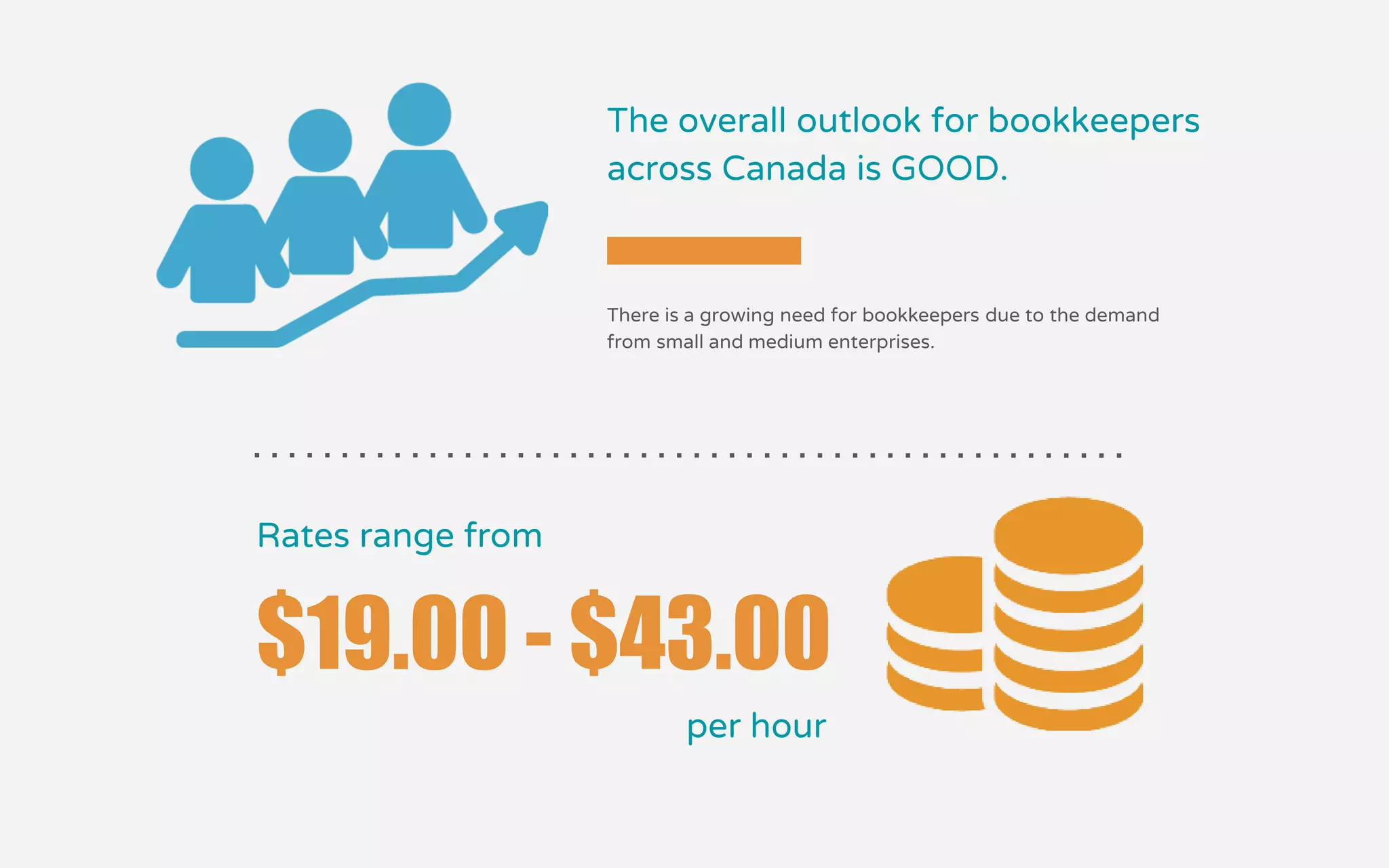 The overall outlook for bookkeepers across Canada is GOOD.

There is a growing need for bookkeepers due to the demand from small and medium enterprises.

Rates range from

\$19.00 - \$43.00

per hour